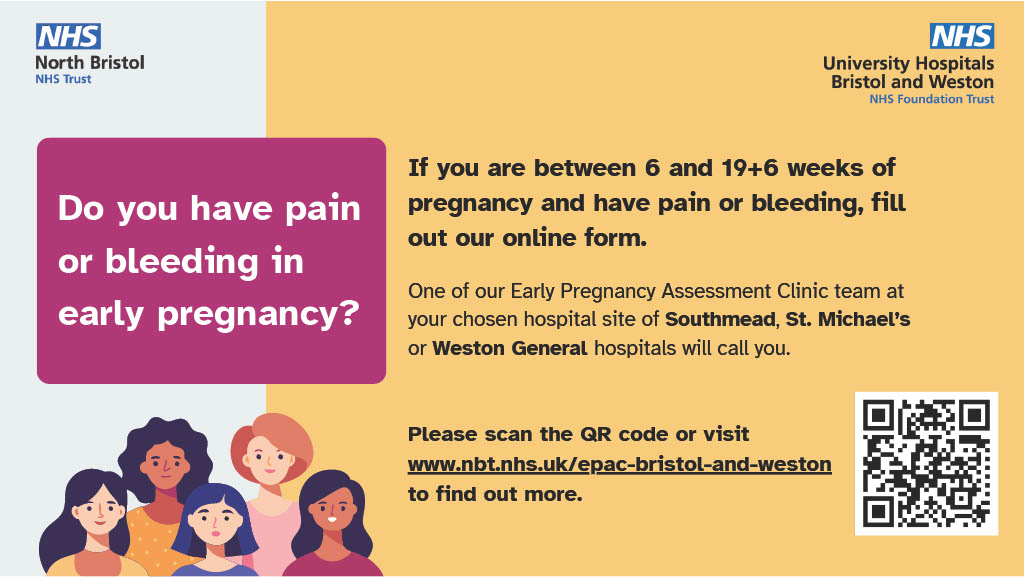 NHS
North Bristol
NHS Trust

NHS
University Hospitals
Bristol and Weston
NHS Foundation Trust

Do you have pain or bleeding in early pregnancy?

If you are between 6 and 19+6 weeks of pregnancy and have pain or bleeding, fill out our online form.

One of our Early Pregnancy Assessment Clinic team at your chosen hospital site of Southmead, St. Michael's or Weston General hospitals will call you.

Please scan the QR code or visit www.nbt.nhs.uk/epac-bristol-and-weston to find out more.